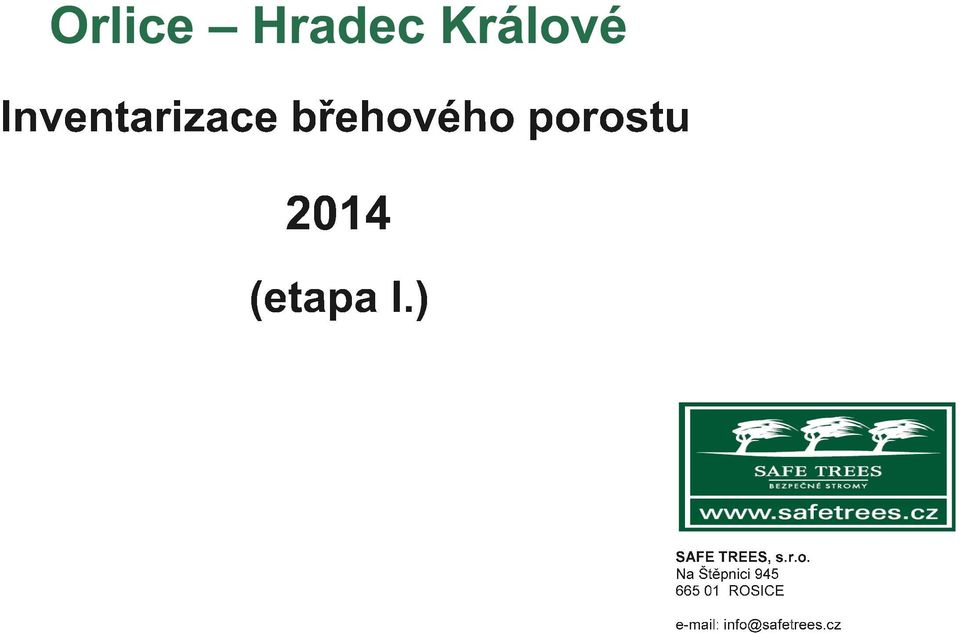 Orlice – Hradec Králové

Inventarizace břehového porostu

2014

(etapa I.)

SAFE TREES
BEZPEČNÉ STROMY
www.safetrees.cz

SAFE TREES, s.r.o.
Na Štěpnici 945
665 01 ROSICE

e-mail: info@safetrees.cz